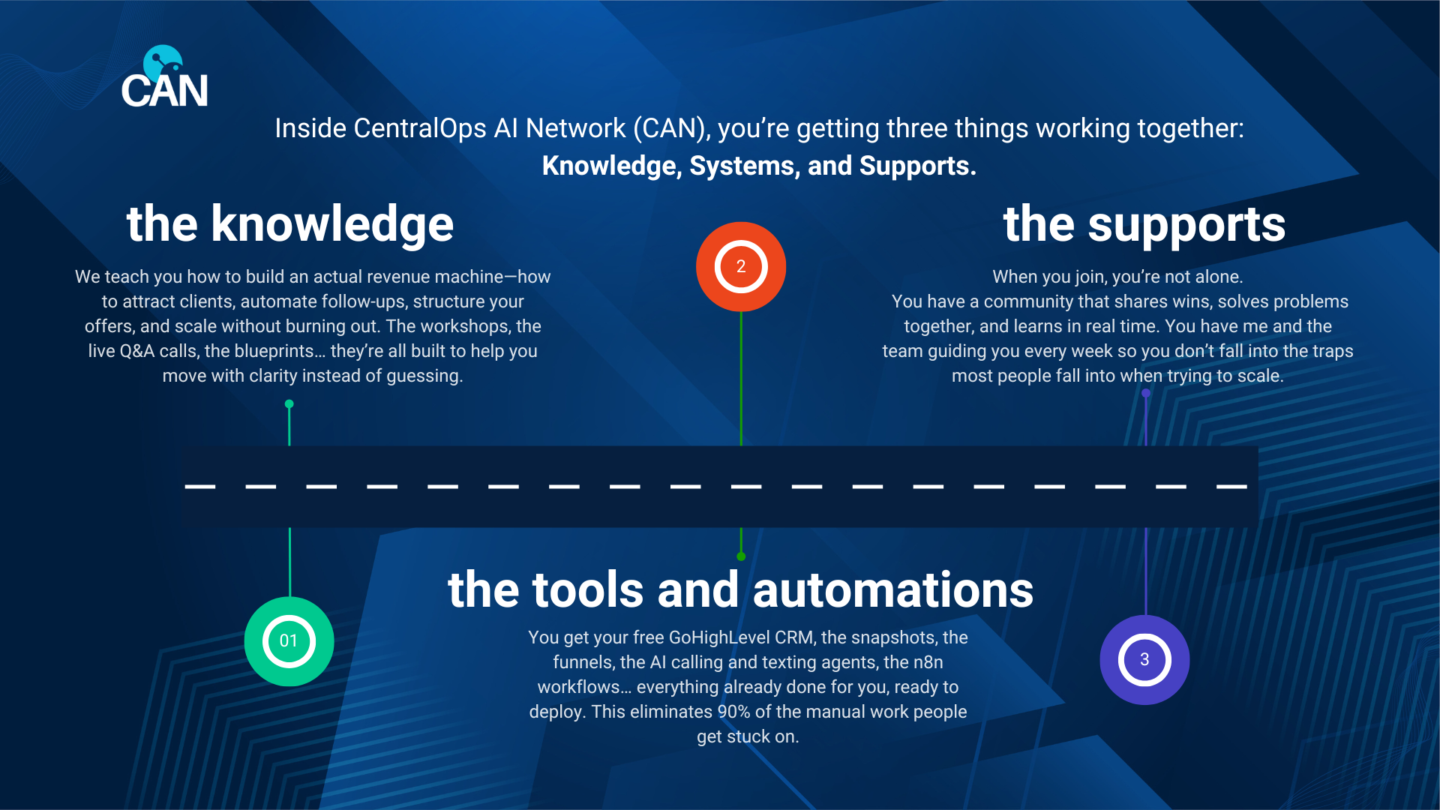 CAN

Inside CentralOps AI Network (CAN), you're getting three things working together: **Knowledge, Systems, and Supports.**

the knowledge

We teach you how to build an actual revenue machine—how to attract clients, automate follow-ups, structure your offers, and scale without burning out. The workshops, the live Q&A calls, the blueprints… they're all built to help you move with clarity instead of guessing.

2

the supports

When you join, you're not alone. You have a community that shares wins, solves problems together, and learns in real time. You have me and the team guiding you every week so you don't fall into the traps most people fall into when trying to scale.

01

the tools and automations

You get your free GoHighLevel CRM, the snapshots, the funnels, the AI calling and texting agents, the n8n workflows… everything already done for you, ready to deploy. This eliminates 90% of the manual work people get stuck on.

3